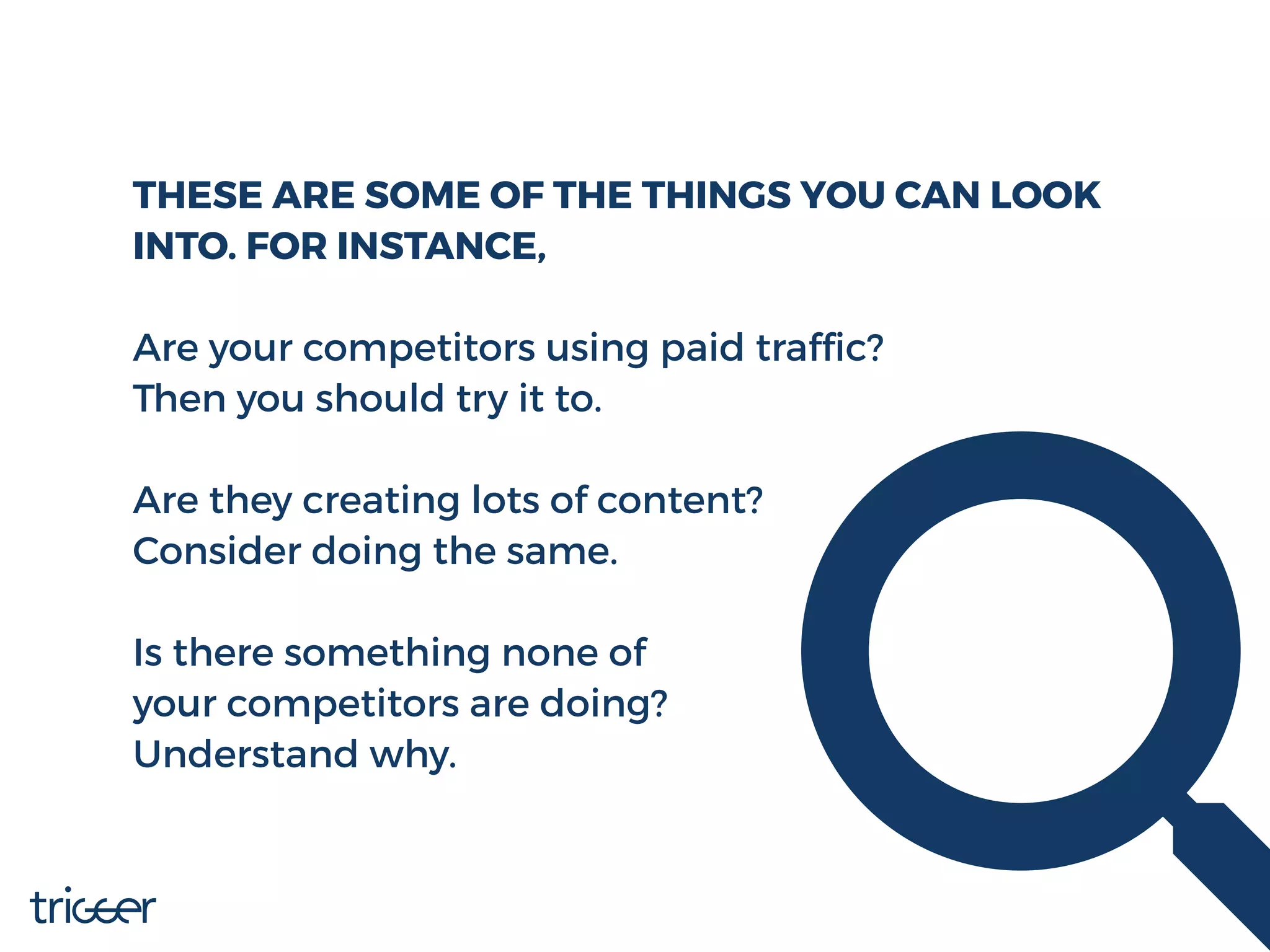 THESE ARE SOME OF THE THINGS YOU CAN LOOK INTO. FOR INSTANCE,

Are your competitors using paid traffic? Then you should try it to.

Are they creating lots of content? Consider doing the same.

Is there something none of your competitors are doing? Understand why.

trigger